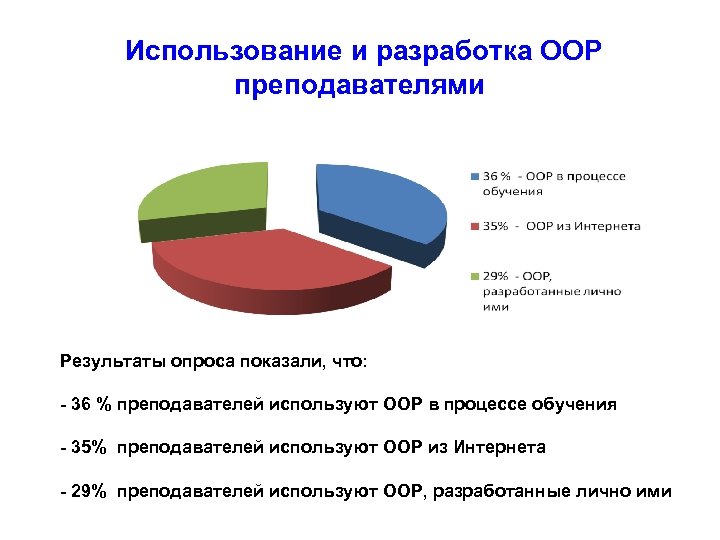 Использование и разработка ООР преподавателями

36 % - ООР в процессе обучения

35% - ООР из Интернета

29% - ООР, разработанные лично ими

Результаты опроса показали, что:

- 36 % преподавателей используют ООР в процессе обучения

- 35% преподавателей используют ООР из Интернета

- 29% преподавателей используют ООР, разработанные лично ими